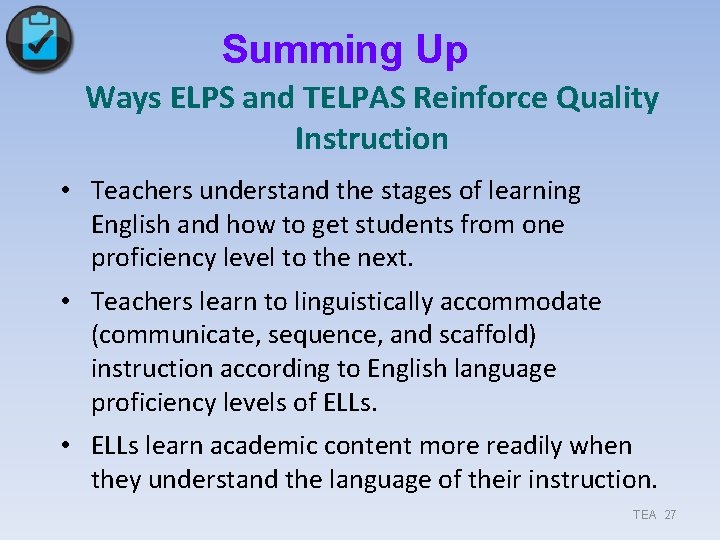 Summing Up

Ways ELPS and TELPAS Reinforce Quality Instruction

• Teachers understand the stages of learning English and how to get students from one proficiency level to the next.

• Teachers learn to linguistically accommodate (communicate, sequence, and scaffold) instruction according to English language proficiency levels of ELLs.

• ELLs learn academic content more readily when they understand the language of their instruction.

TEA 27